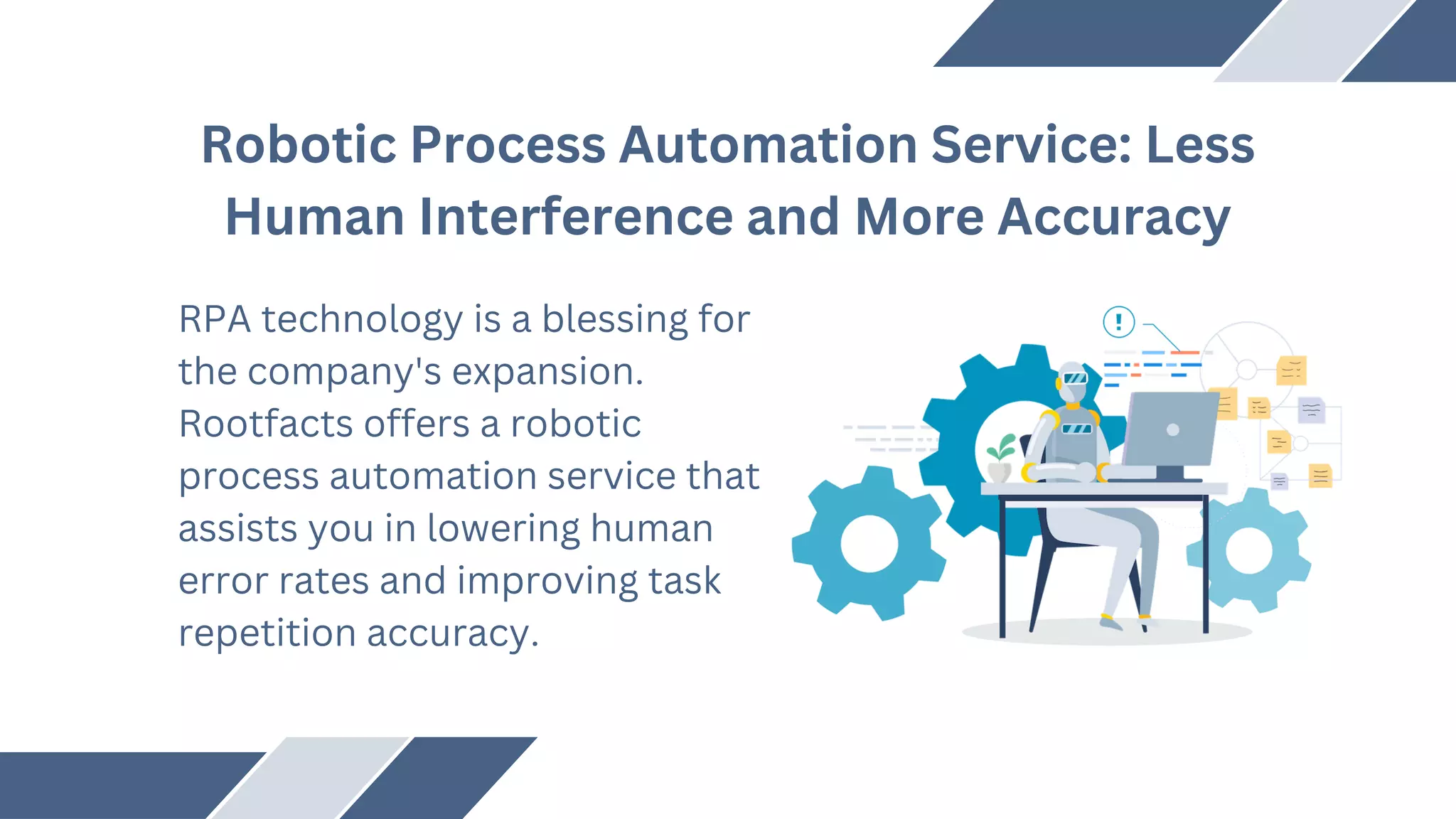 Robotic Process Automation Service: Less Human Interference and More Accuracy

RPA technology is a blessing for the company's expansion. Rootfacts offers a robotic process automation service that assists you in lowering human error rates and improving task repetition accuracy.

!